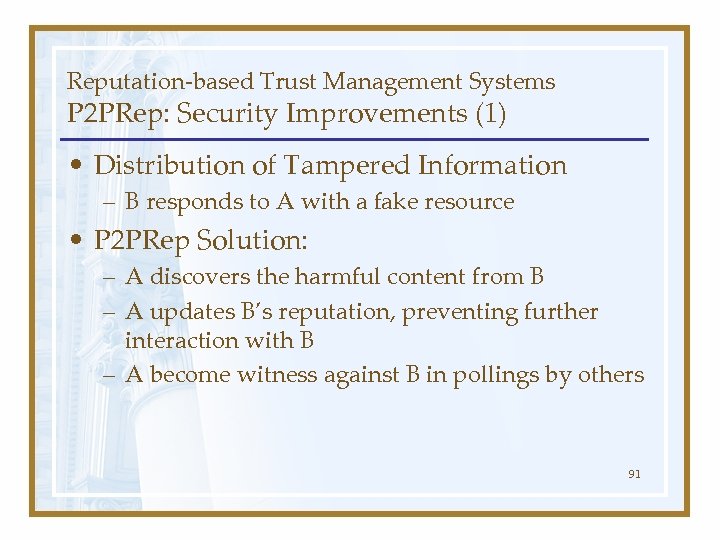 Reputation-based Trust Management Systems
P2PRep: Security Improvements (1)

• Distribution of Tampered Information
– B responds to A with a fake resource

• P2PRep Solution:
– A discovers the harmful content from B
– A updates B's reputation, preventing further interaction with B
– A become witness against B in pollings by others

91